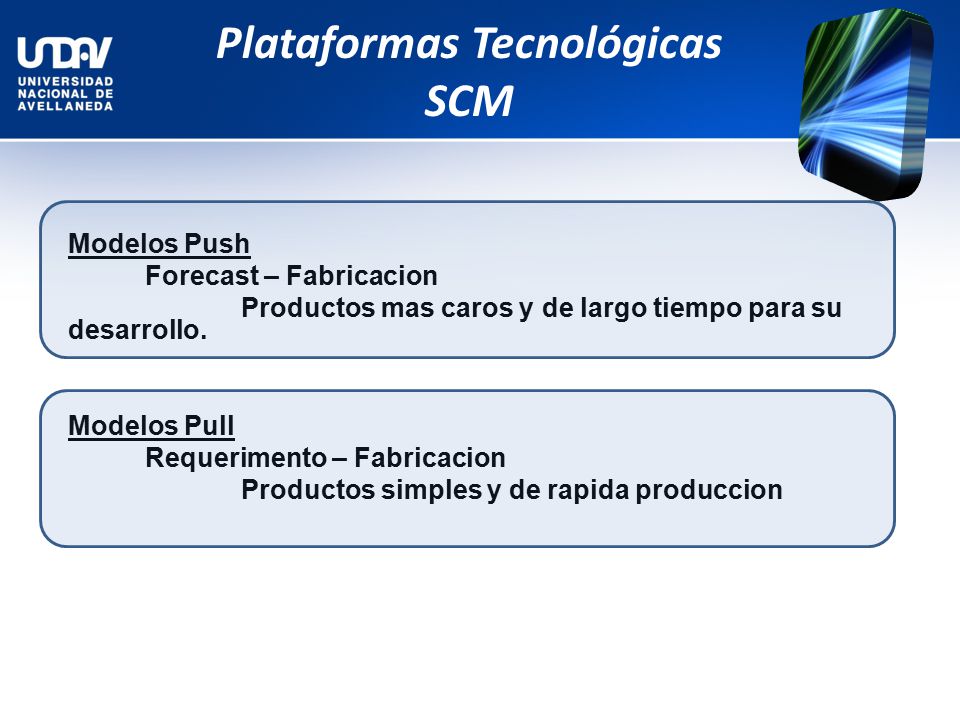 UNDAV
UNIVERSIDAD NACIONAL DE AVELLANEDA

Plataformas Tecnológicas
SCM

Modelos Push
Forecast – Fabricacion
Productos mas caros y de largo tiempo para su desarrollo.

Modelos Pull
Requerimento – Fabricacion
Productos simples y de rapida produccion